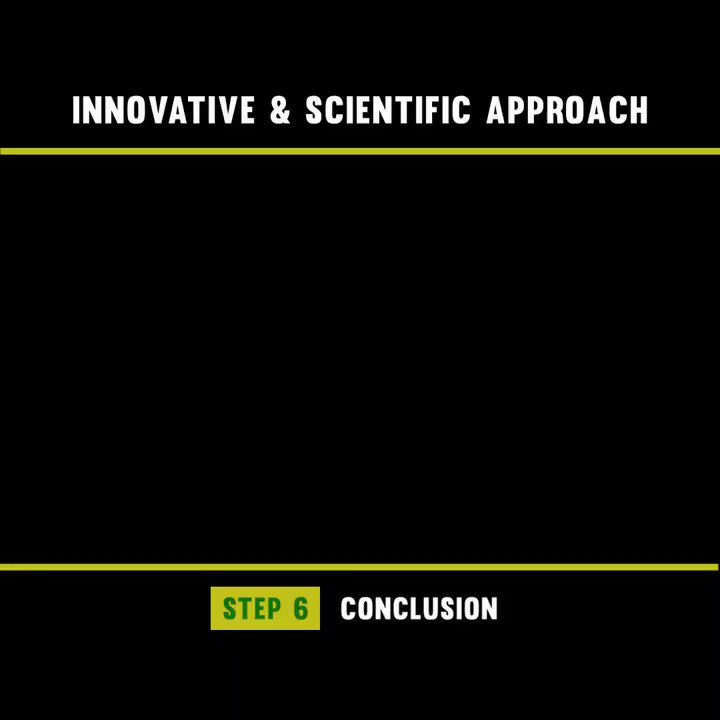 INNOVATIVE & SCIENTIFIC APPROACH

STEP 6 CONCLUSION